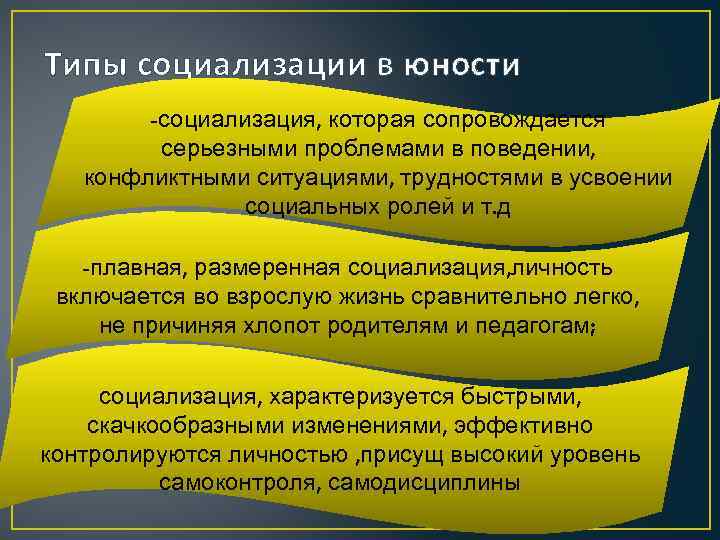 Типы социализации в юности

-социализация, которая сопровождается серьезными проблемами в поведении, конфликтными ситуациями, трудностями в усвоении социальных ролей и т.д

-плавная, размеренная социализация,личность включается во взрослую жизнь сравнительно легко, не причиняя хлопот родителям и педагогам;

социализация, характеризуется быстрыми, скачкообразными изменениями, эффективно контролируются личностью ,присущ высокий уровень самоконтроля, самодисциплины